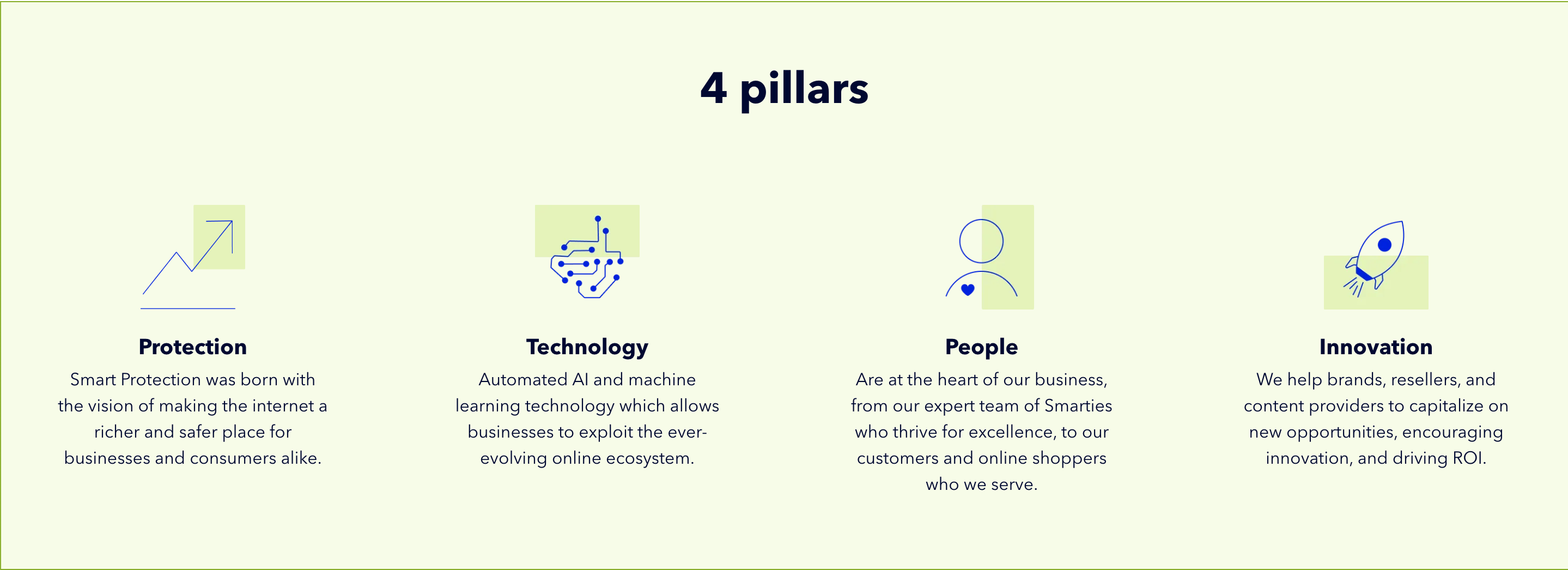 4 pillars

Protection
Smart Protection was born with the vision of making the internet a richer and safer place for businesses and consumers alike.

Technology
Automated AI and machine learning technology which allows businesses to exploit the ever-evolving online ecosystem.

People
Are at the heart of our business, from our expert team of Smarties who thrive for excellence, to our customers and online shoppers who we serve.

Innovation
We help brands, resellers, and content providers to capitalize on new opportunities, encouraging innovation, and driving ROI.